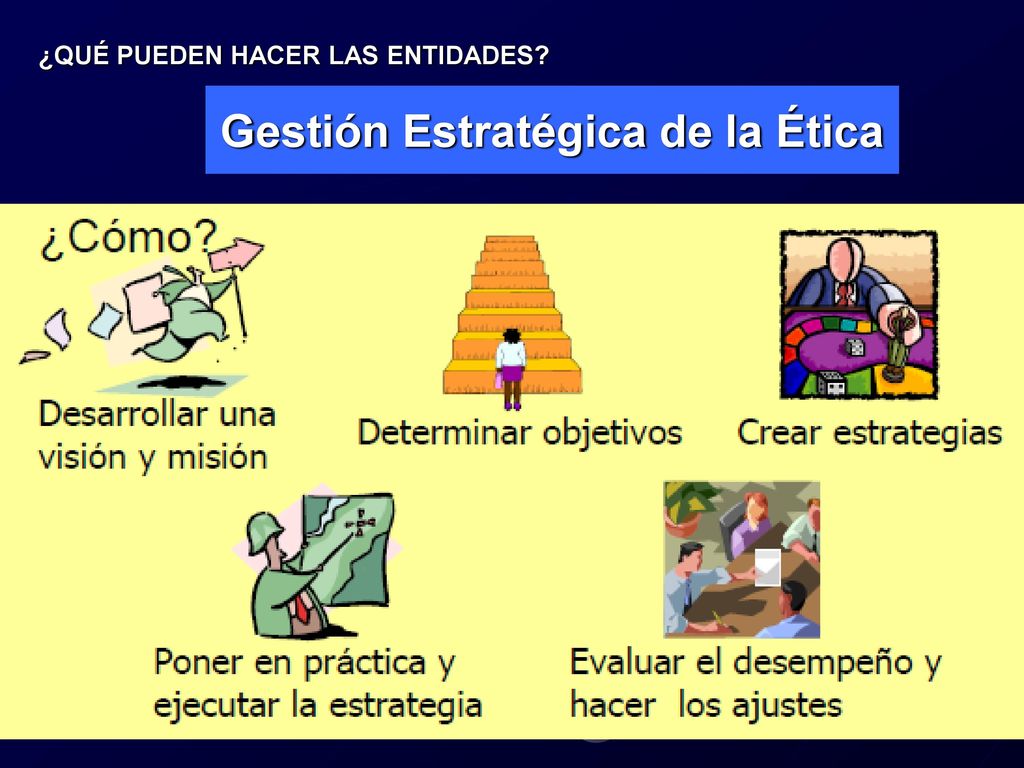 ¿QUÉ PUEDEN HACER LAS ENTIDADES?

Gestión Estratégica de la Ética

¿Cómo?

Desarrollar una visión y misión

Determinar objetivos

Crear estrategias

Poner en práctica y ejecutar la estrategia

Evaluar el desempeño y hacer los ajustes